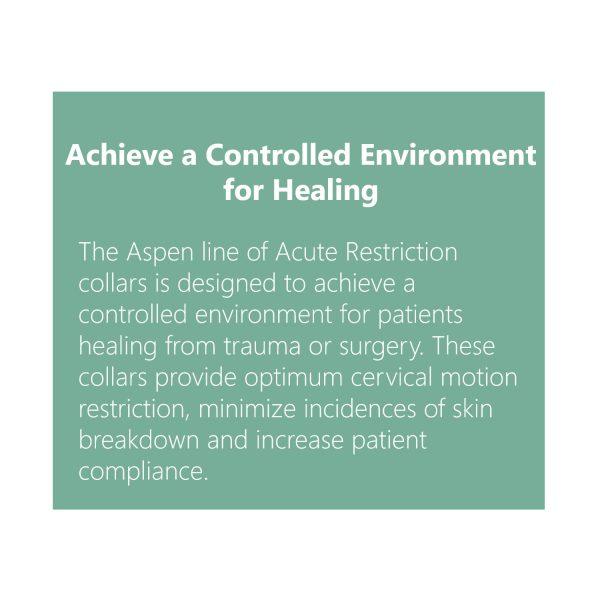 Achieve a Controlled Environment for Healing

The Aspen line of Acute Restriction collars is designed to achieve a controlled environment for patients healing from trauma or surgery. These collars provide optimum cervical motion restriction, minimize incidences of skin breakdown and increase patient compliance.